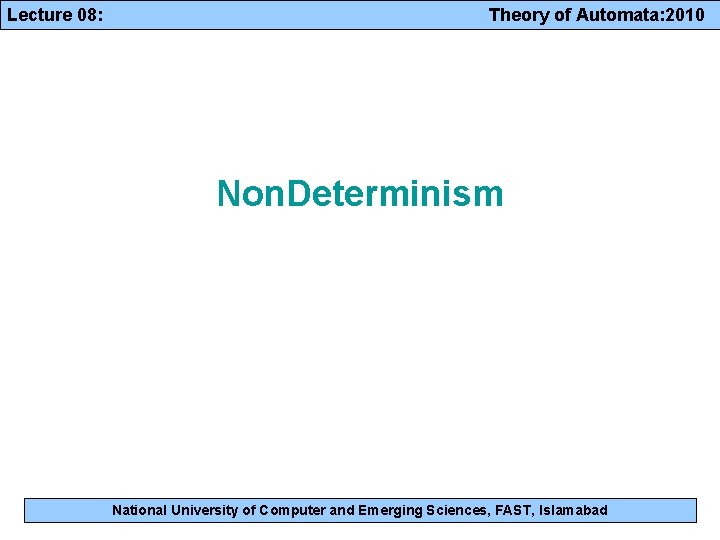 Lecture 08:

Theory of Automata:2010

NonDeterminism

National University of Computer and Emerging Sciences, FAST, Islamabad